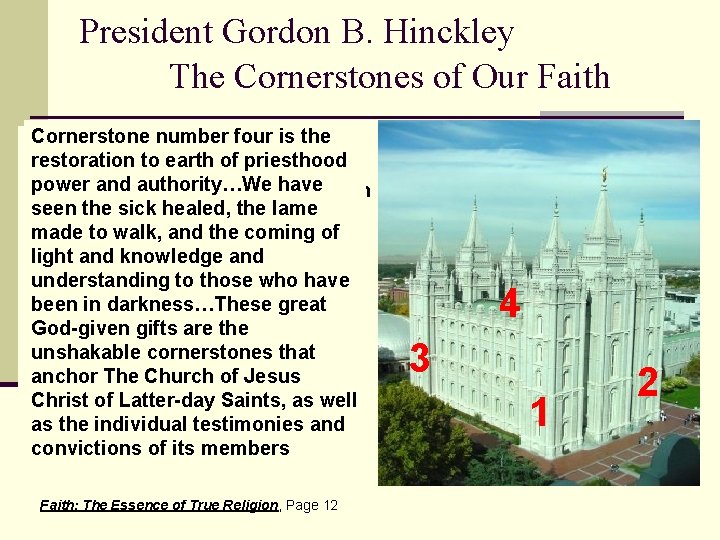 President Gordon B. Hinckley
The Cornerstones of Our Faith

Cornerstone number four is the restoration to earth of priesthood power and authority…We have seen the sick healed, the lame made to walk, and the coming of light and knowledge and understanding to those who have been in darkness…These great God-given gifts are the unshakable cornerstones that anchor The Church of Jesus Christ of Latter-day Saints, as well as the individual testimonies and convictions of its members

4
3
2
1

Faith: The Essence of True Religion, Page 12